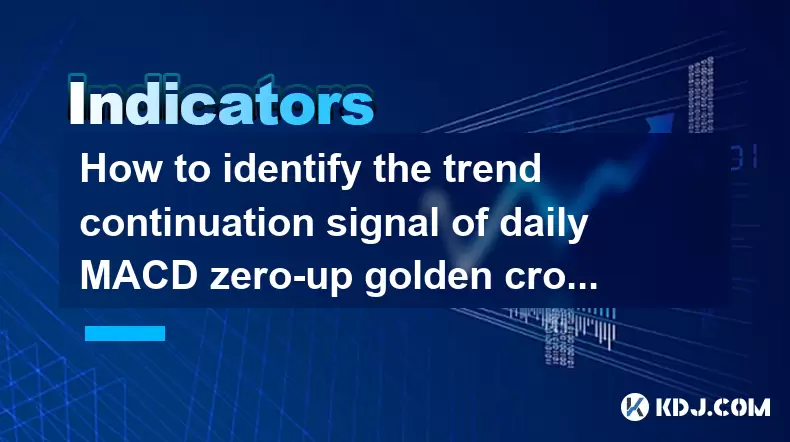 Indicators

How to identify the trend continuation signal of daily MACD zero-up golden cro...

KDJ.COM